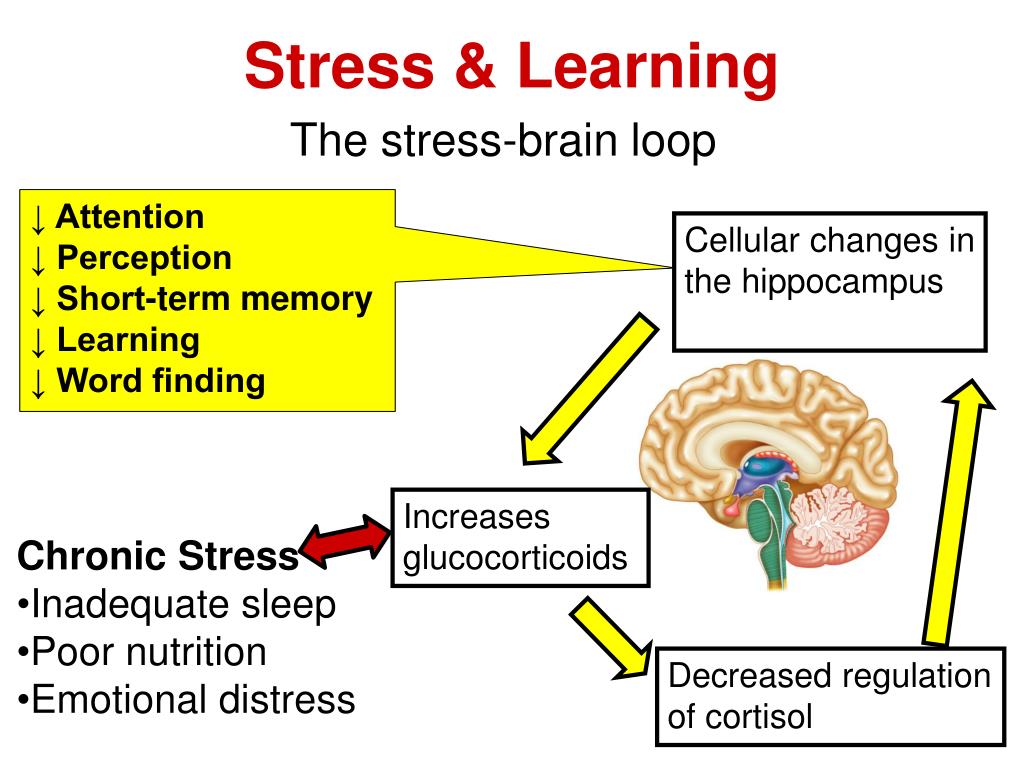 Stress & Learning
The stress-brain loop

↓ Attention
↓ Perception
↓ Short-term memory
↓ Learning
↓ Word finding

Cellular changes in the hippocampus

Increases glucocorticoids

Chronic Stress
•Inadequate sleep
•Poor nutrition
•Emotional distress

Decreased regulation of cortisol